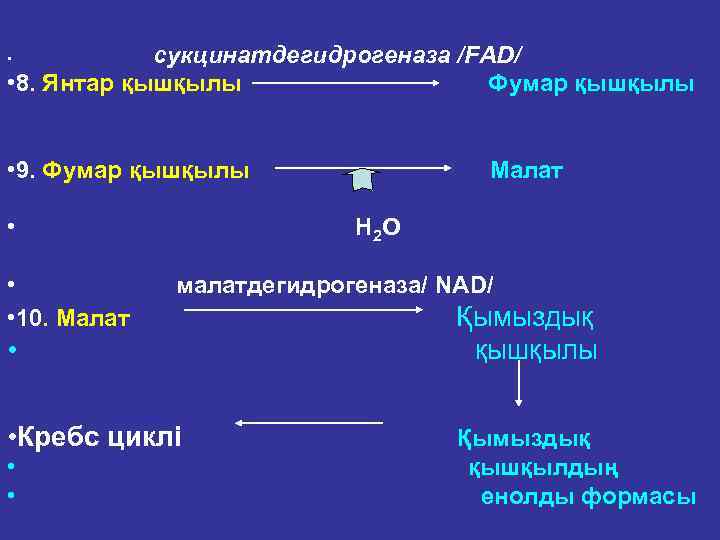 • сукцинатдегидрогеназа /FAD/
•8. Янтар қышқылы Фумар қышқылы

•9. Фумар қышқылы Малат

• $H_2O$

• малатдегидрогеназа/ NAD/
•10. Малат Қымыздық
• қышқылы

•Кребс циклі Қымыздық
• қышқылдың
• енолды формасы